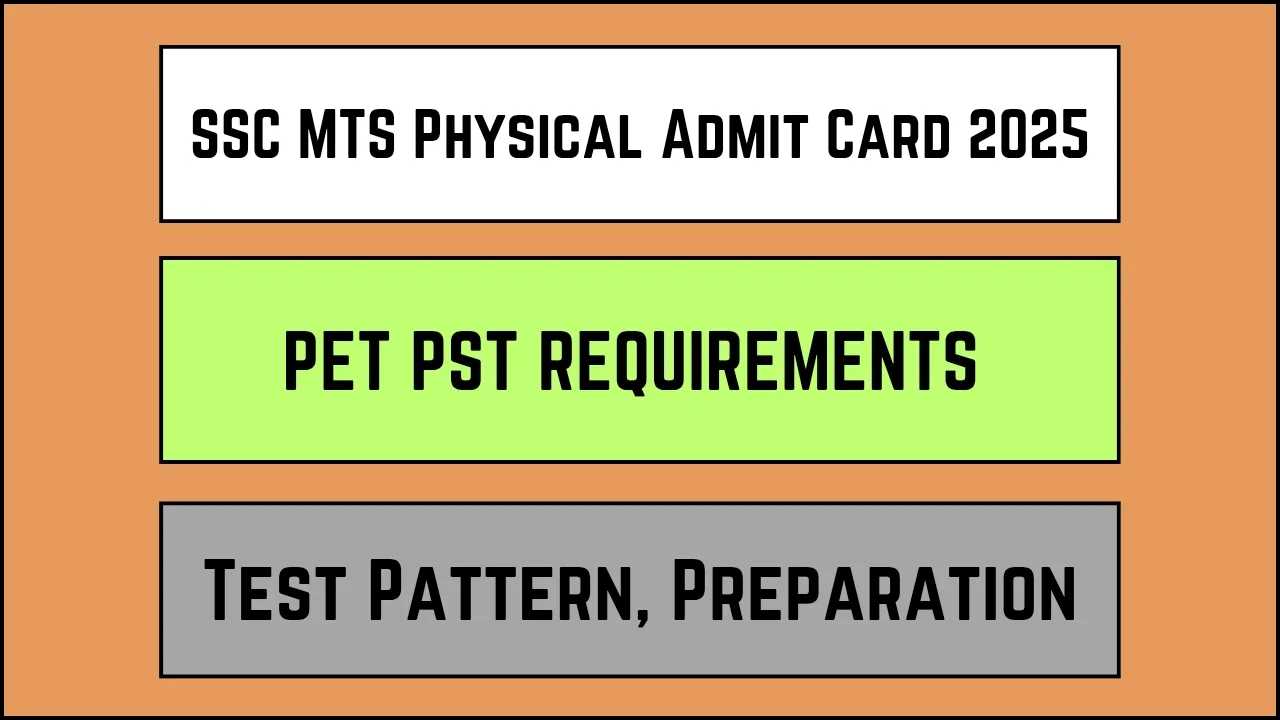 SSC MTS Physical Admit Card 2025

PET PST REQUIREMENTS

Test Pattern, Preparation